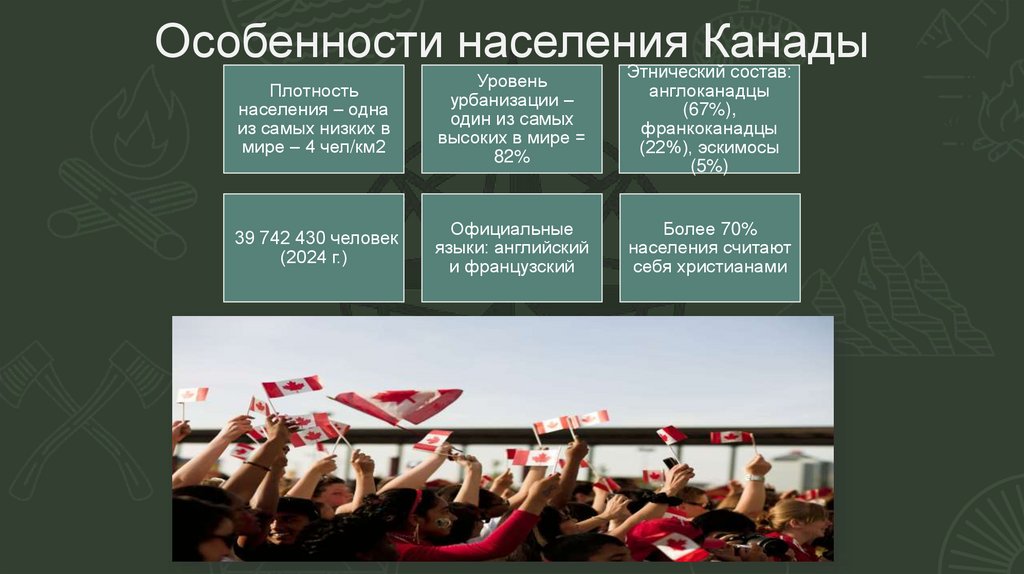 Особенности населения Канады

Плотность населения – одна из самых низких в мире – 4 чел/км2

Уровень урбанизации – один из самых высоких в мире = 82%

Этнический состав: англоканадцы (67%), франкоканадцы (22%), эскимосы (5%)

39 742 430 человек (2024 г.)

Официальные языки: английский и французский

Более 70% населения считают себя христианами